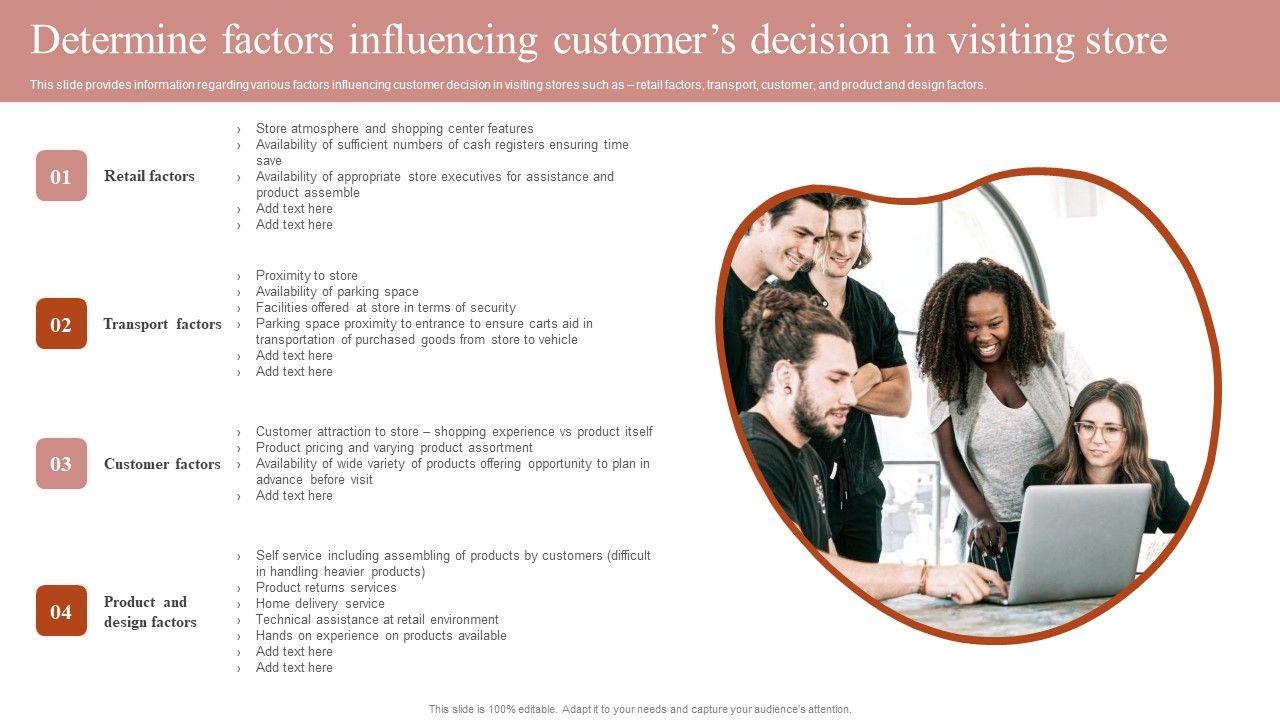 Determine factors influencing customer's decision in visiting store

This slide provides information regarding various factors influencing customer decision in visiting stores such as – retail factors, transport, customer, and product and design factors.

01 Retail factors

› Store atmosphere and shopping center features
› Availability of sufficient numbers of cash registers ensuring time save
› Availability of appropriate store executives for assistance and product assemble
› Add text here
› Add text here

02 Transport factors

› Proximity to store
› Availability of parking space
› Facilities offered at store in terms of security
› Parking space proximity to entrance to ensure carts aid in transportation of purchased goods from store to vehicle
› Add text here
› Add text here

03 Customer factors

› Customer attraction to store – shopping experience vs product itself
› Product pricing and varying product assortment
› Availability of wide variety of products offering opportunity to plan in advance before visit
› Add text here

04 Product and design factors

› Self service including assembling of products by customers (difficult in handling heavier products)
› Product returns services
› Home delivery service
› Technical assistance at retail environment
› Hands on experience on products available
› Add text here
› Add text here

This slide is 100% editable. Adapt it to your needs and capture your audience's attention.